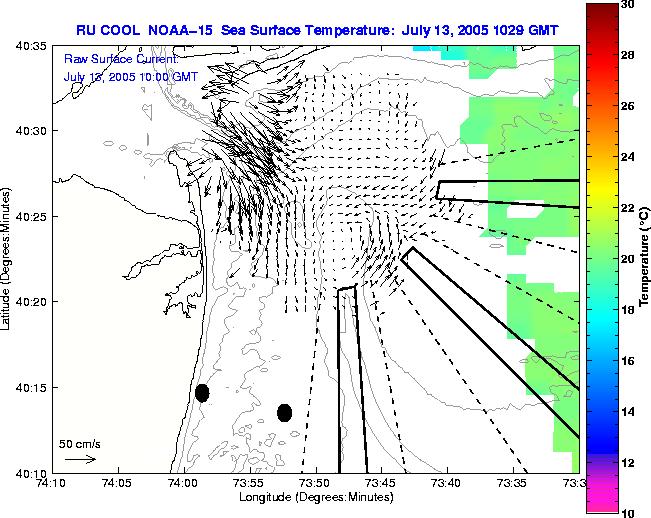 RU COOL NOAA-15 Sea Surface Temperature: July 13, 2005 1029 GMT

Raw Surface Current:
July 13, 2005 10:00 GMT

40:35
40:30
40:25
40:20
40:15
40:10

Latitude (Degrees:Minutes)

50 cm/s

74:10 74:05 74:00 73:55 73:50 73:45 73:40 73:35 73:3

Longitude (Degrees:Minutes)

30
28
26
24
22
20
18
16
14
12
10

Temperature (°C)